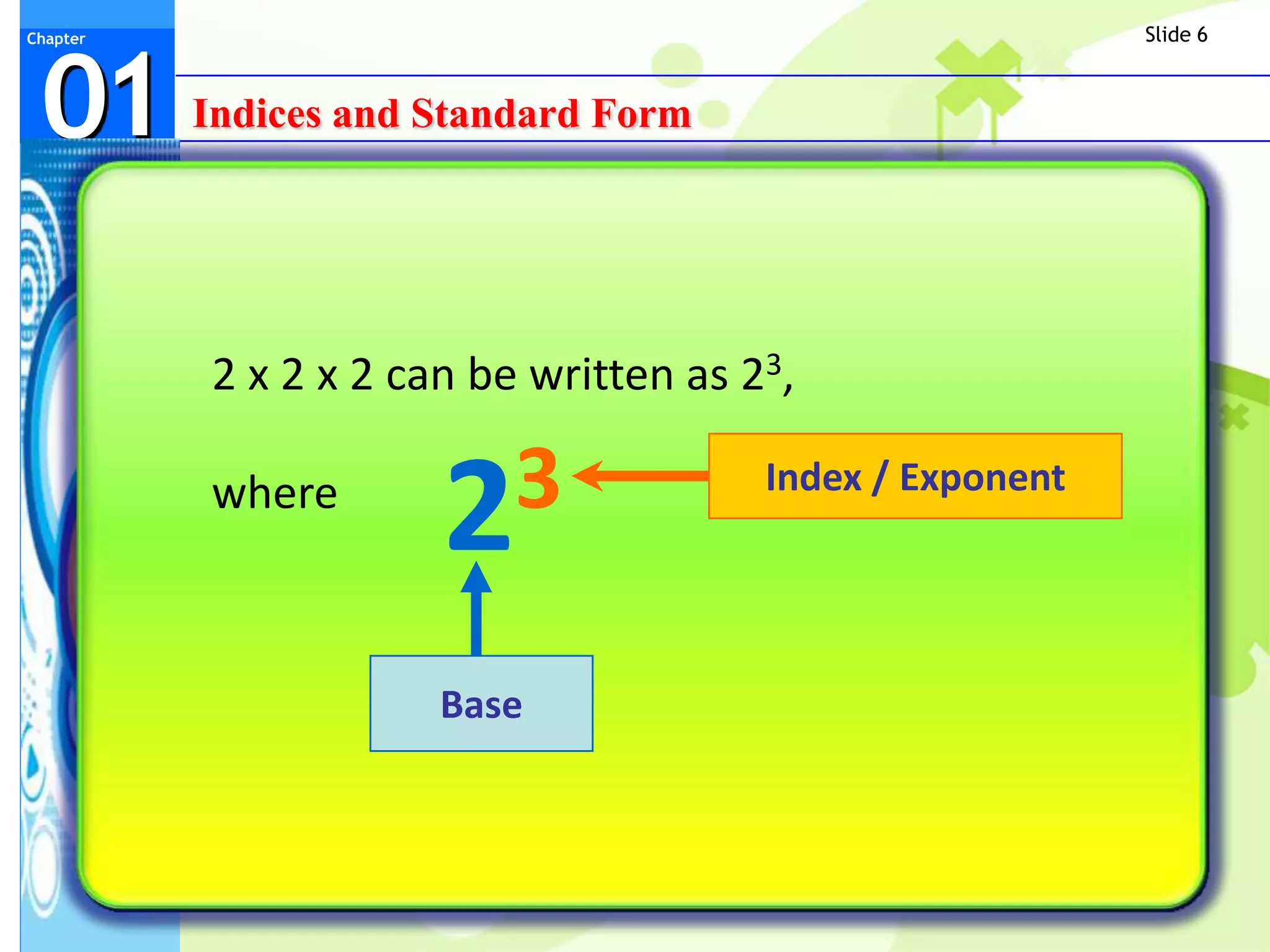 Chapter
01

Slide 6

Indices and Standard Form

2 x 2 x 2 can be written as $2^3$,

where $2^3$

Index / Exponent

Base